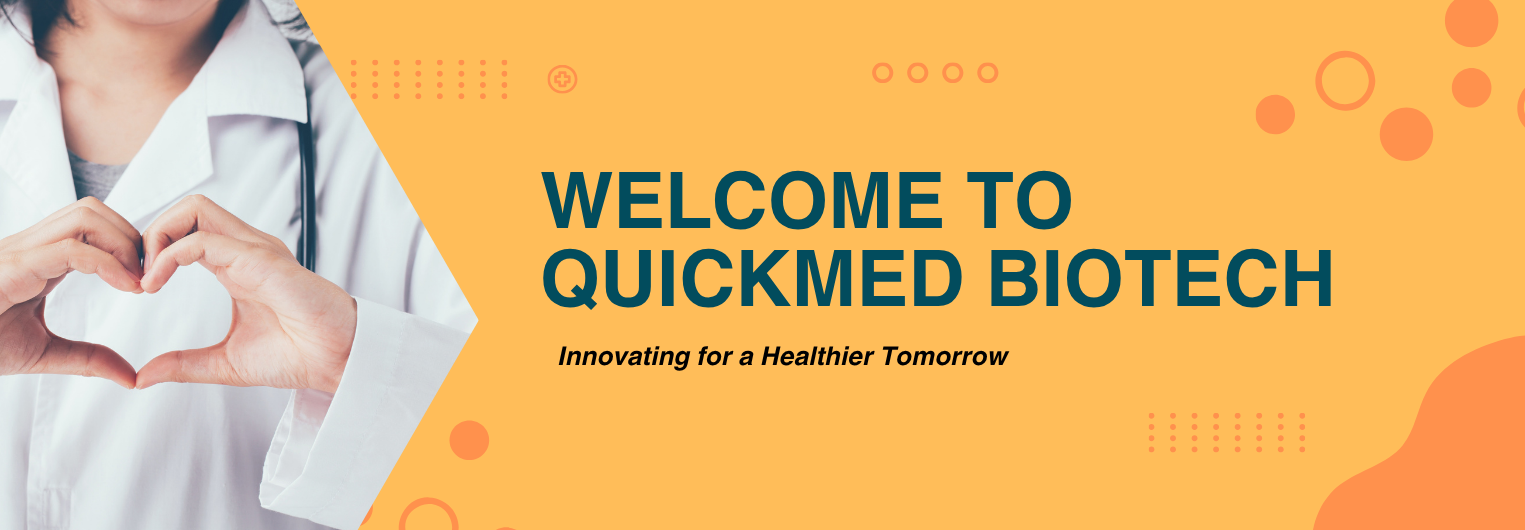 WELCOME TO QUICKMED BIOTECH

Innovating for a Healthier Tomorrow